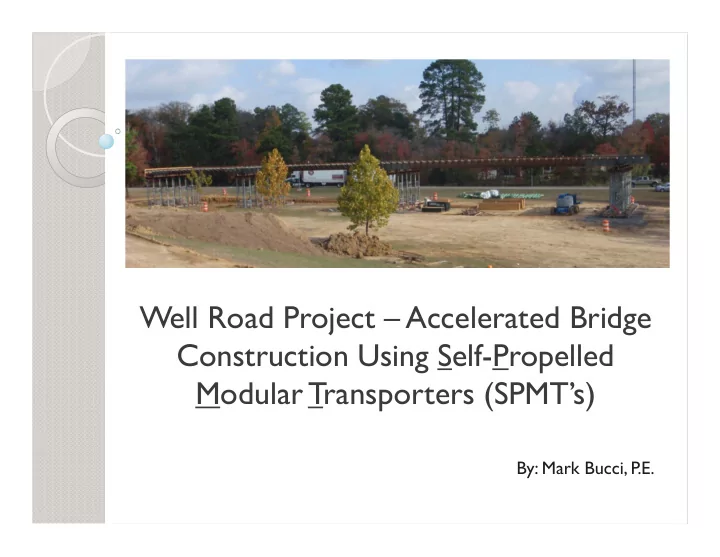 Well Road Project – Accelerated Bridge Construction Using Self-Propelled Modular Transporters (SPMT's)

By: Mark Bucci, P.E.